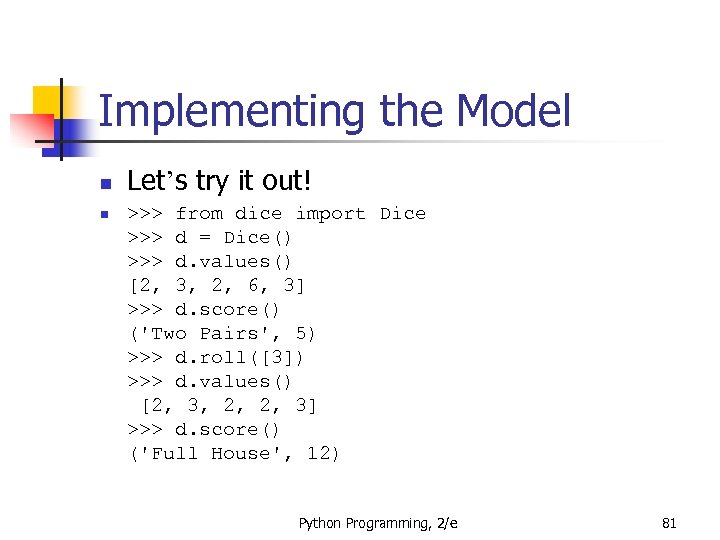 Implementing the Model

Let's try it out!

>>> from dice import Dice
>>> d = Dice()
>>> d.values()
[2, 3, 2, 6, 3]
>>> d.score()
('Two Pairs', 5)
>>> d.roll([3])
>>> d.values()
[2, 3, 2, 2, 3]
>>> d.score()
('Full House', 12)

Python Programming, 2/e

81